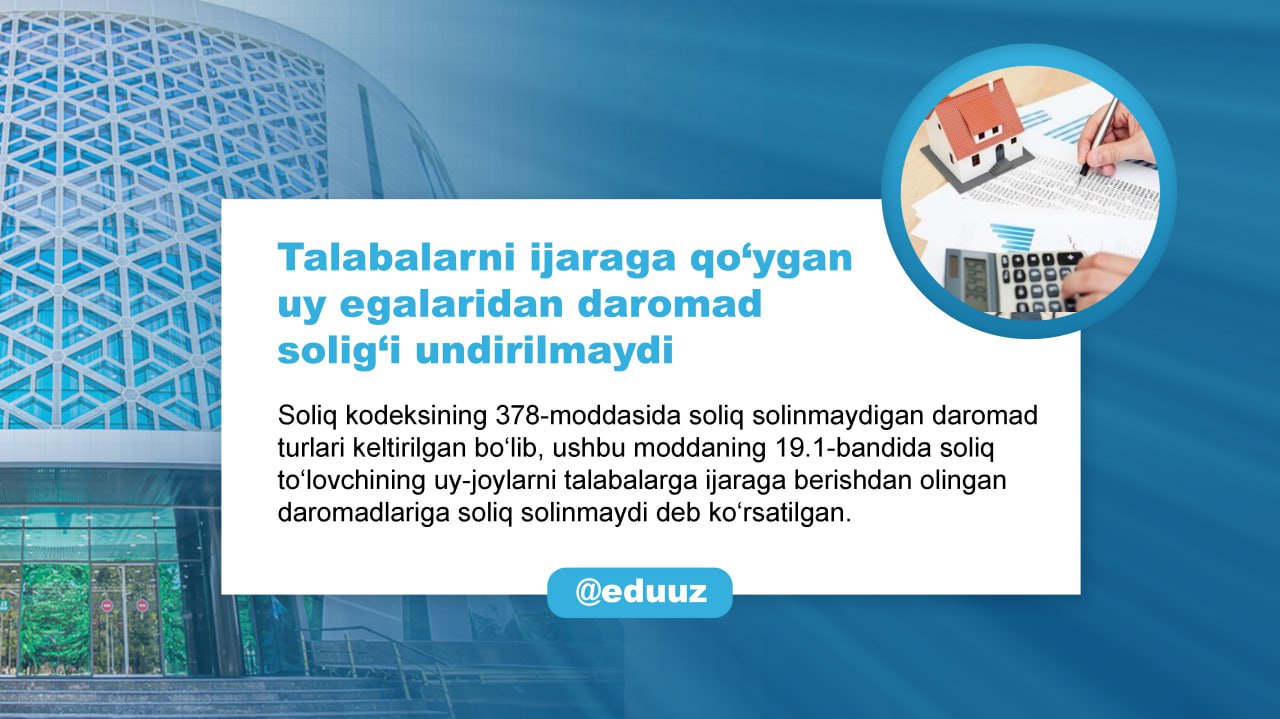 Talabalarni ijaraga qo‘ygan uy egalaridan daromad solig‘i undirilmaydi

Soliq kodeksining 378-moddasida soliq solinmaydigan daromad turlari keltirilgan bo‘lib, ushbu moddaning 19.1-bandida soliq to‘lovchining uy-joylarni talabalarga ijaraga berishdan olingan daromadlariga soliq solinmaydi deb ko‘rsatilgan.

@eduuz